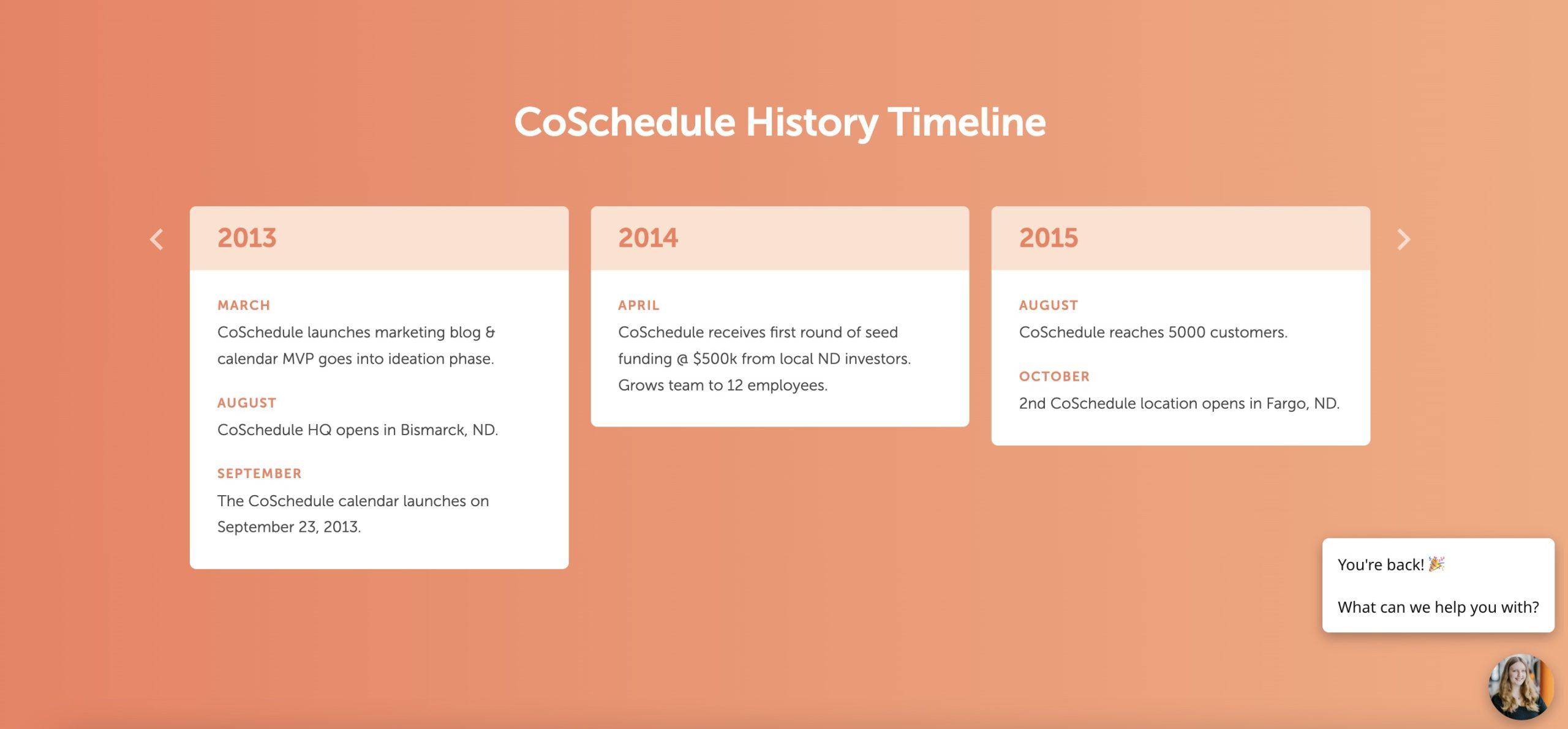 CoSchedule History Timeline

2013

MARCH
CoSchedule launches marketing blog & calendar MVP goes into ideation phase.

AUGUST
CoSchedule HQ opens in Bismarck, ND.

SEPTEMBER
The CoSchedule calendar launches on September 23, 2013.

2014

APRIL
CoSchedule receives first round of seed funding @ $500k from local ND investors. Grows team to 12 employees.

2015

AUGUST
CoSchedule reaches 5000 customers.

OCTOBER
2nd CoSchedule location opens in Fargo, ND.

You're back! 🎉

What can we help you with?